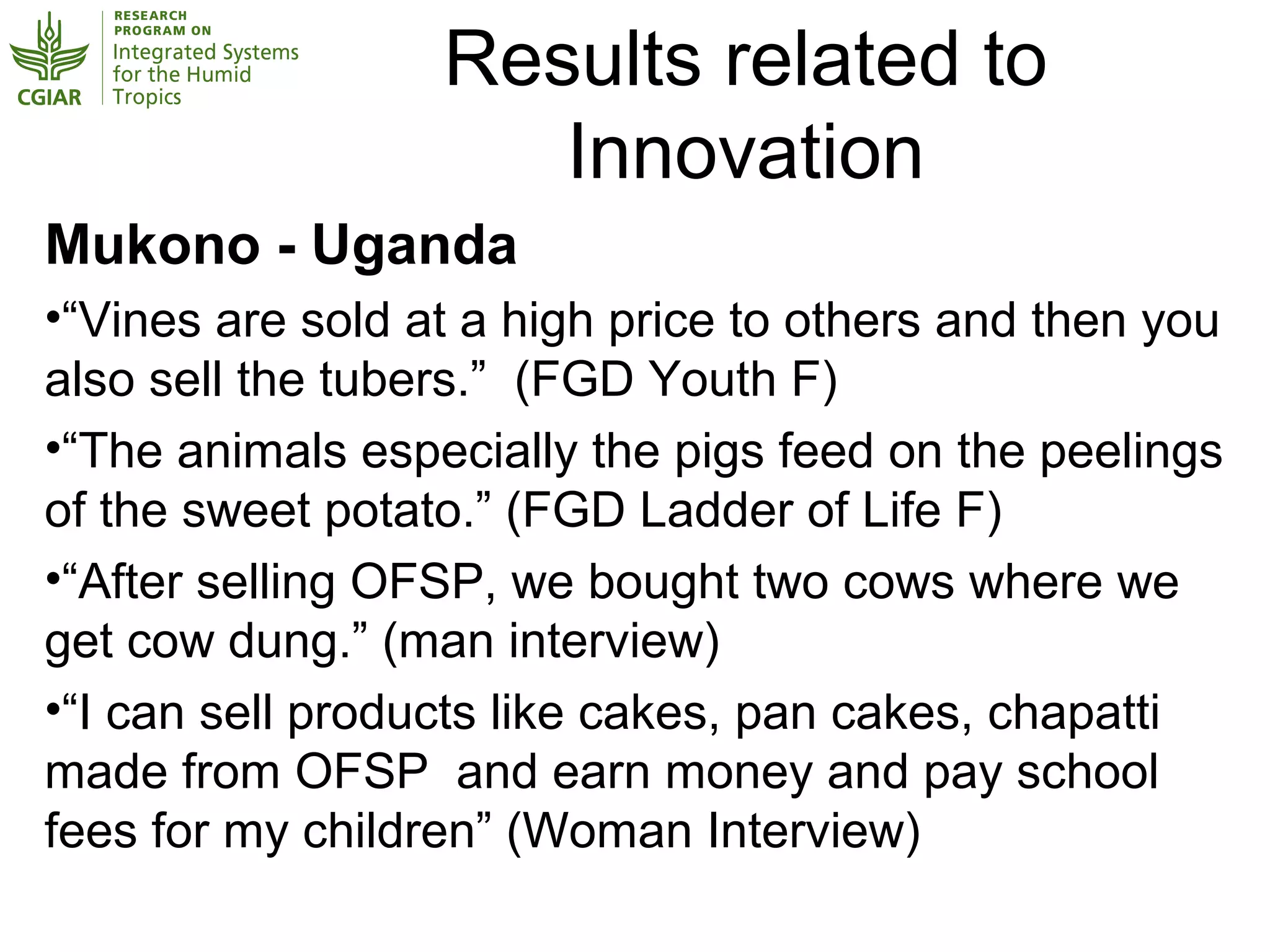 CGIAR

RESEARCH PROGRAM ON Integrated Systems for the Humid Tropics

Results related to Innovation

Mukono - Uganda

•“Vines are sold at a high price to others and then you also sell the tubers.” (FGD Youth F)

•“The animals especially the pigs feed on the peelings of the sweet potato.” (FGD Ladder of Life F)

•“After selling OFSP, we bought two cows where we get cow dung.” (man interview)

•“I can sell products like cakes, pan cakes, chapatti made from OFSP and earn money and pay school fees for my children” (Woman Interview)